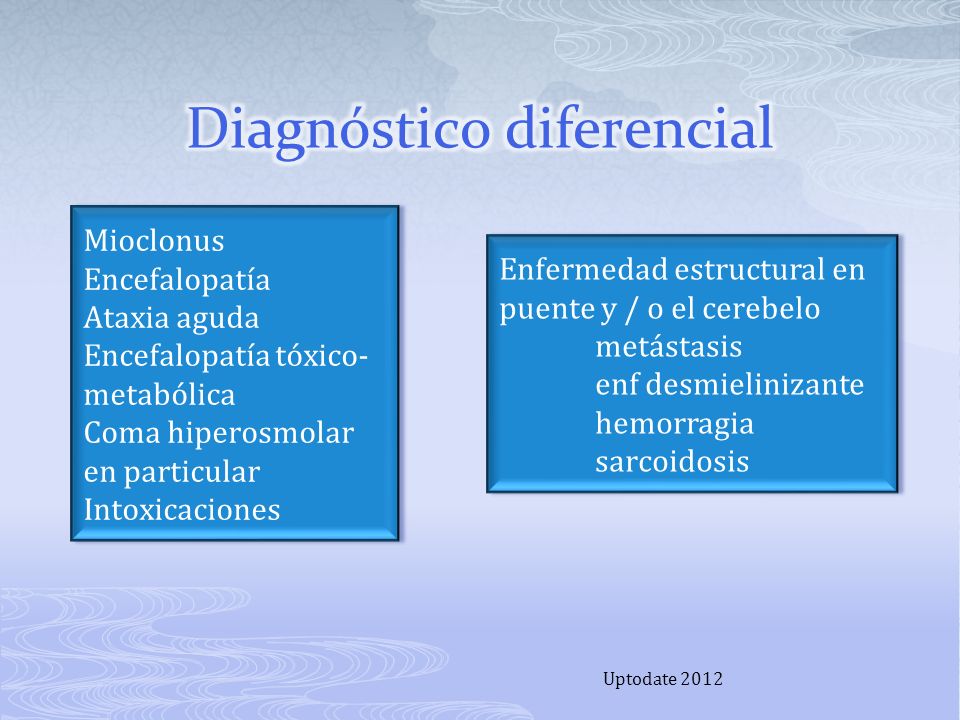 Diagnóstico diferencial

Mioclonus
Encefalopatía
Ataxia aguda
Encefalopatía tóxico-metabólica
Coma hiperosmolar en particular
Intoxicaciones

Enfermedad estructural en puente y / o el cerebelo
metástasis
enf desmielinizante
hemorragia
sarcoidosis

Uptodate 2012